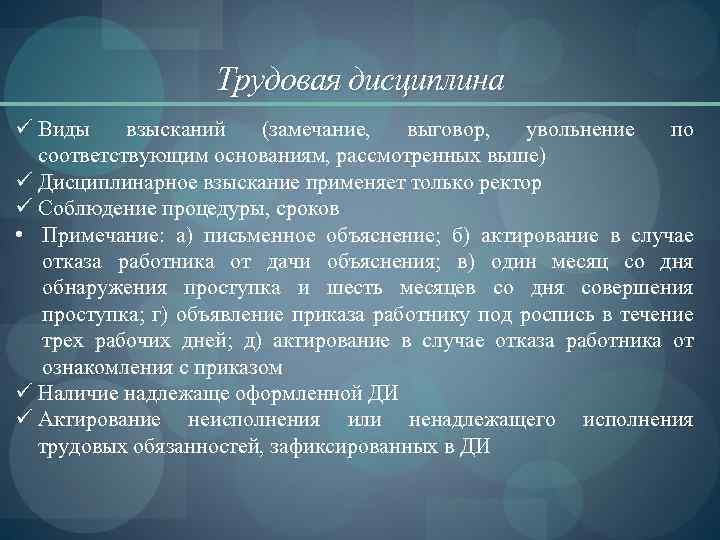 Трудовая дисциплина

✓ Виды взысканий (замечание, выговор, увольнение по соответствующим основаниям, рассмотренных выше)
✓ Дисциплинарное взыскание применяет только ректор
✓ Соблюдение процедуры, сроков
• Примечание: а) письменное объяснение; б) актирование в случае отказа работника от дачи объяснения; в) один месяц со дня обнаружения проступка и шесть месяцев со дня совершения проступка; г) объявление приказа работнику под роспись в течение трех рабочих дней; д) актирование в случае отказа работника от ознакомления с приказом
✓ Наличие надлежаще оформленной ДИ
✓ Актирование неисполнения или ненадлежащего исполнения трудовых обязанностей, зафиксированных в ДИ